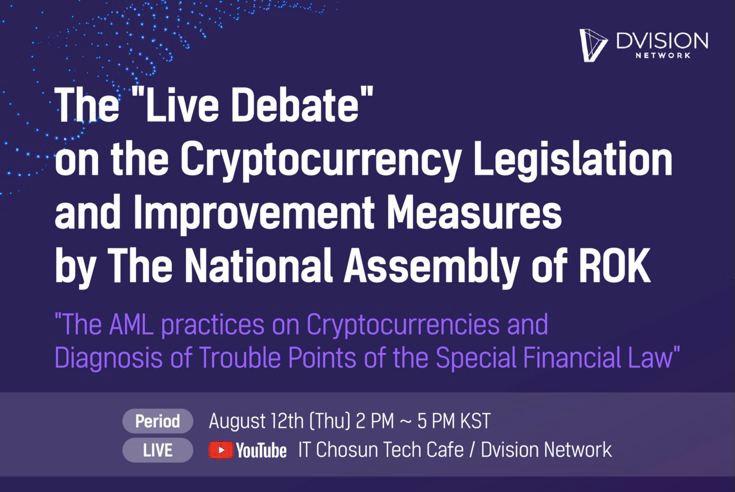 DVISION
NETWORK

The "Live Debate" on the Cryptocurrency Legislation and Improvement Measures by The National Assembly of ROK

"The AML practices on Cryptocurrencies and Diagnosis of Trouble Points of the Special Financial Law"

Period August 12th (Thu) 2 PM ~ 5 PM KST
LIVE YouTube IT Chosun Tech Cafe / Dvision Network